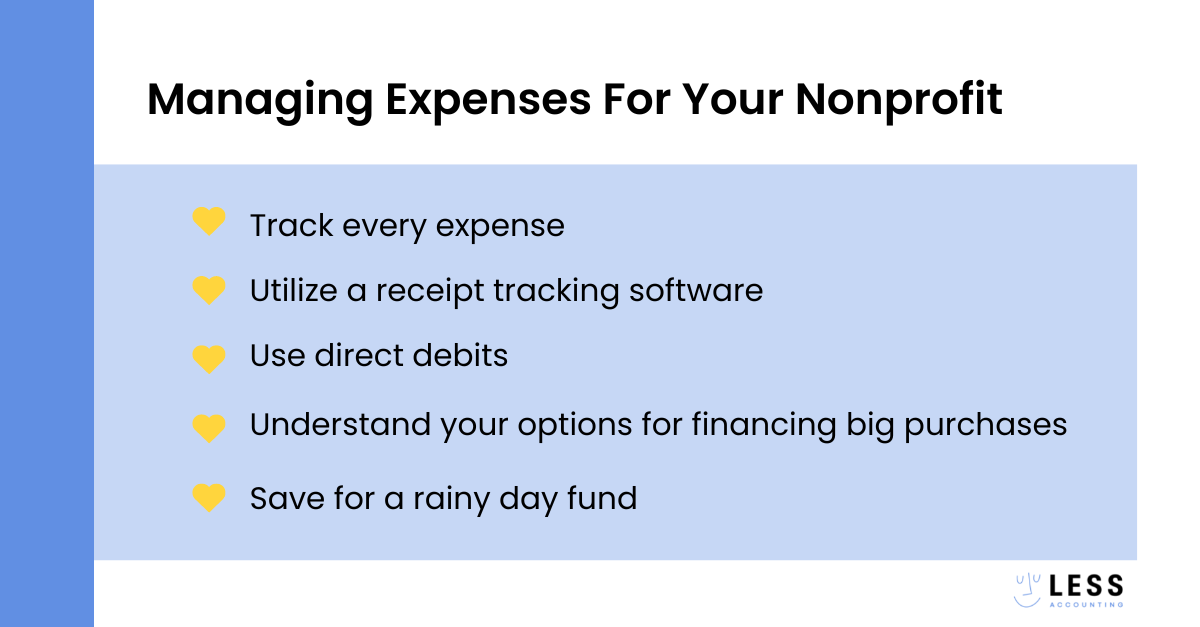 Managing Expenses For Your Nonprofit

Track every expense

Utilize a receipt tracking software

Use direct debits

Understand your options for financing big purchases

Save for a rainy day fund

LESS
ACCOUNTING